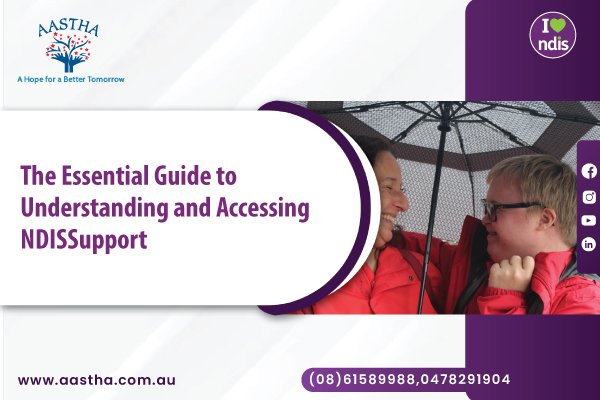 AASTHA
A Hope for a Better Tomorrow

I ndis

The Essential Guide to Understanding and Accessing NDISSupport

www.aastha.com.au

(08)61589988,0478291904